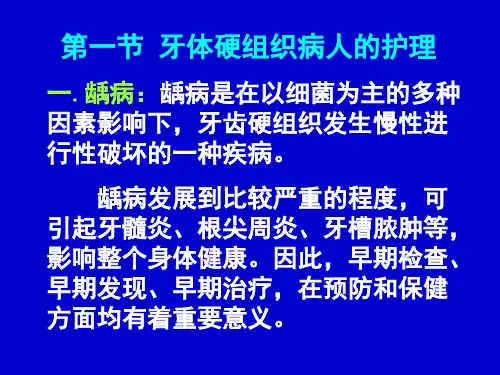 第一节 牙体硬组织病人的护理

一. 龋病：龋病是在以细菌为主的多种因素影响下，牙齿硬组织发生慢性进行性破坏的一种疾病。

龋病发展到比较严重的程度，可引起牙髓炎、根尖周炎、牙槽脓肿等，影响整个身体健康。因此，早期检查、早期发现、早期治疗，在预防和保健方面均有着重要意义。